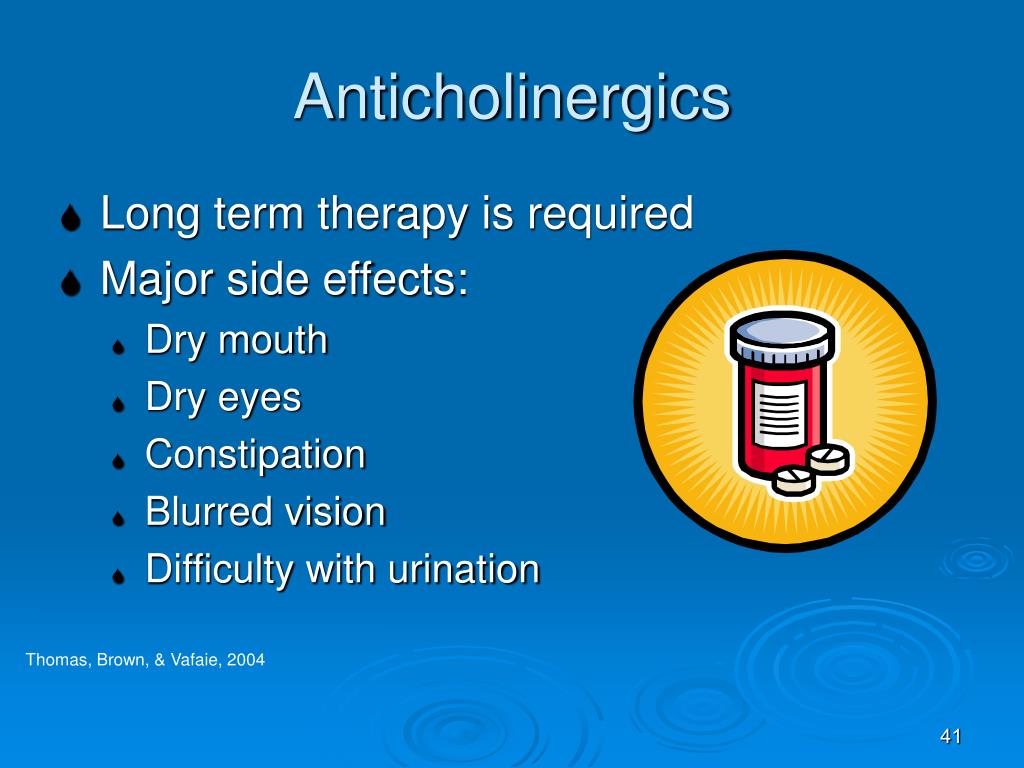 Anticholinergics

Long term therapy is required
Major side effects:
Dry mouth
Dry eyes
Constipation
Blurred vision
Difficulty with urination

Thomas, Brown, & Vafaie, 2004

41